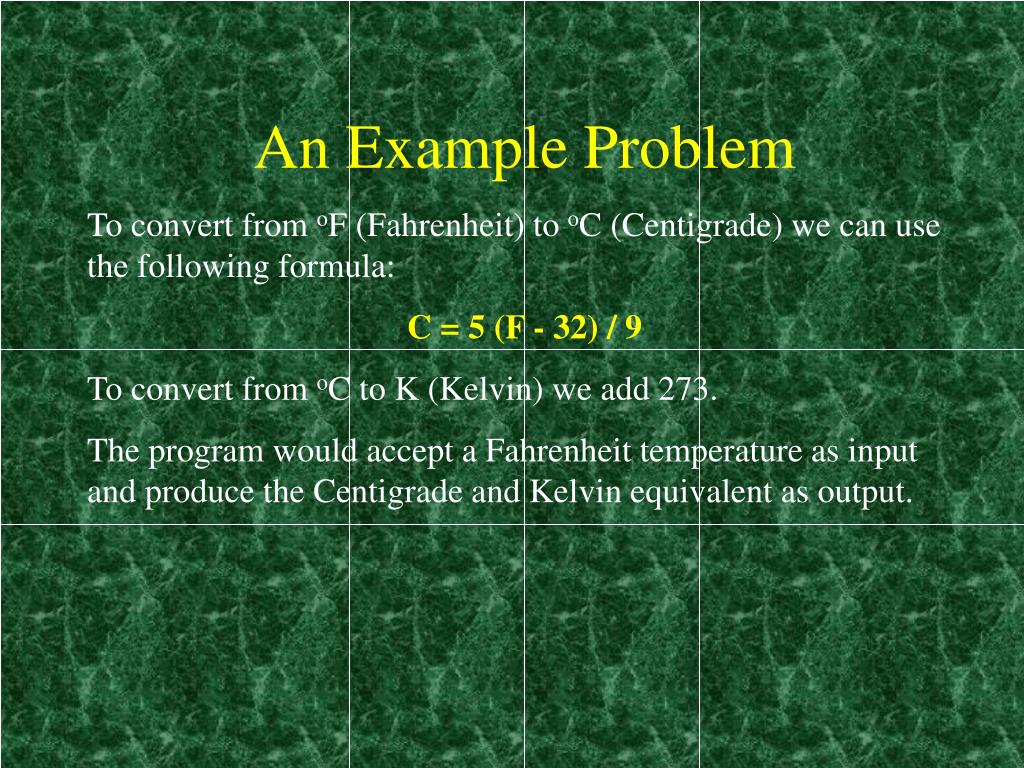 An Example Problem

To convert from $^oF$ (Fahrenheit) to $^oC$ (Centigrade) we can use the following formula:

C = 5 (F - 32) / 9

To convert from $^oC$ to K (Kelvin) we add 273.

The program would accept a Fahrenheit temperature as input and produce the Centigrade and Kelvin equivalent as output.